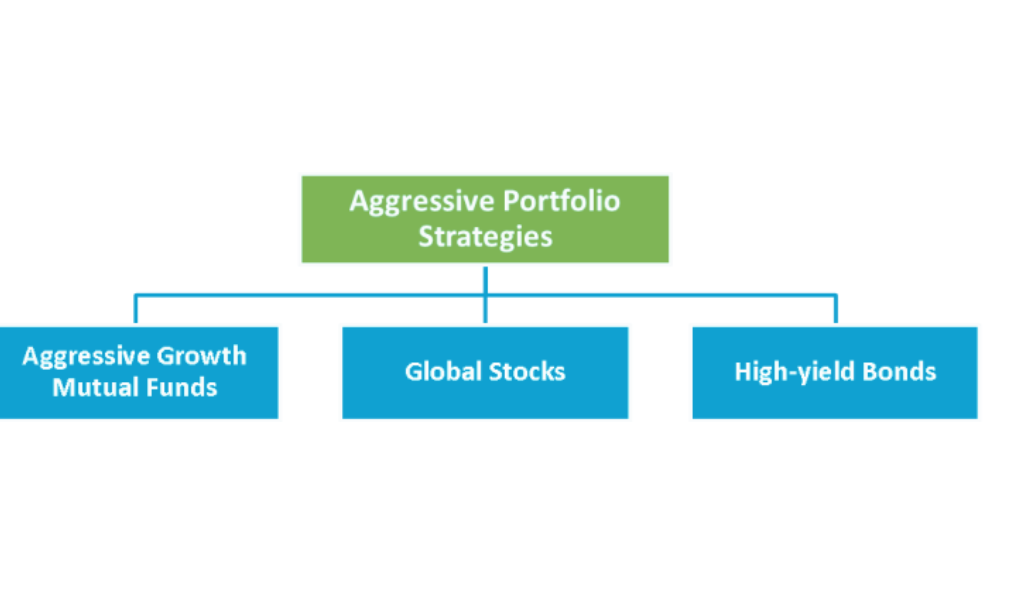 Aggressive Portfolio Strategies

Aggressive Growth Mutual Funds

Global Stocks

High-yield Bonds